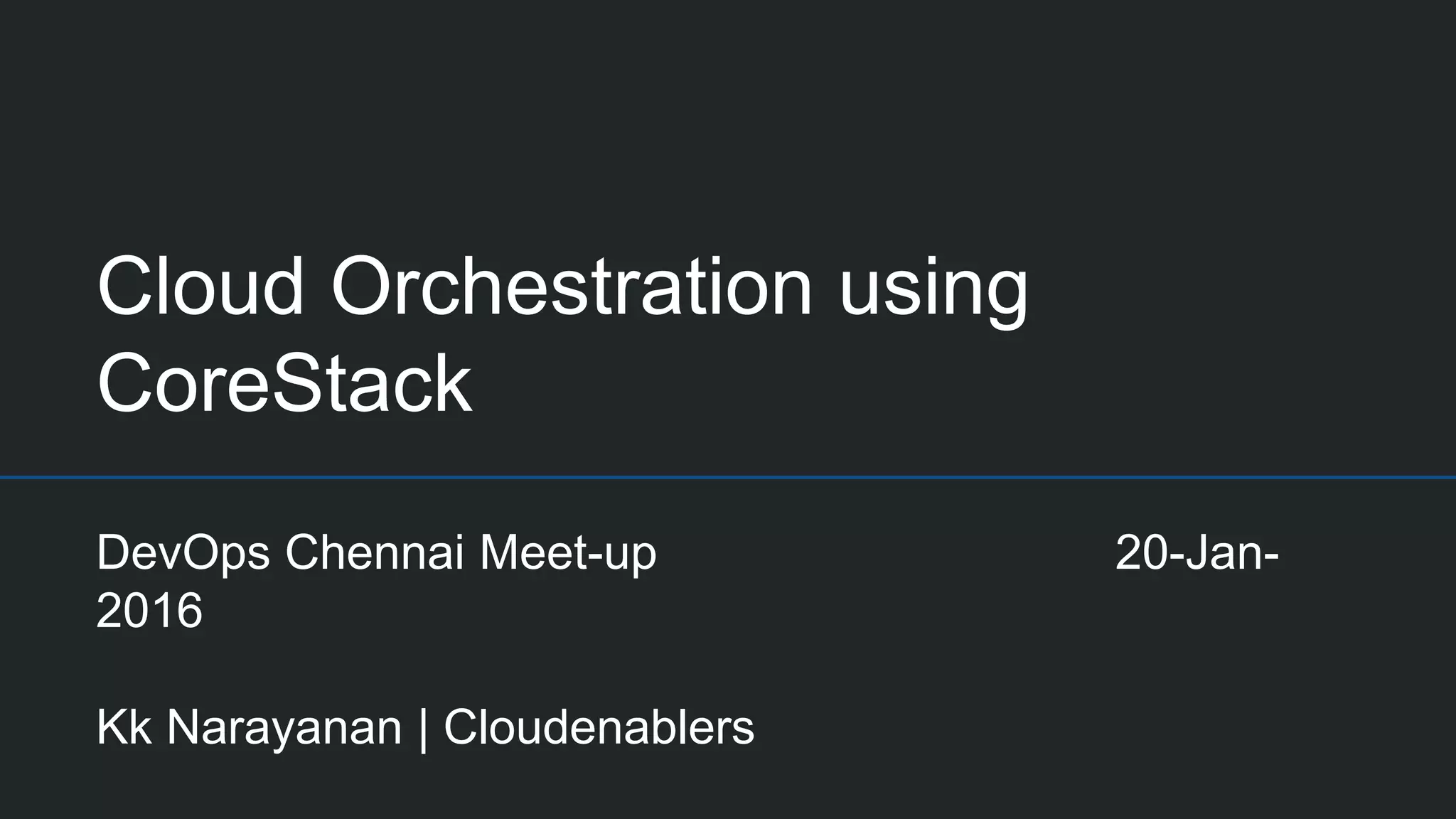 Cloud Orchestration using CoreStack

DevOps Chennai Meet-up 20-Jan-2016

Kk Narayanan | Cloudenablers